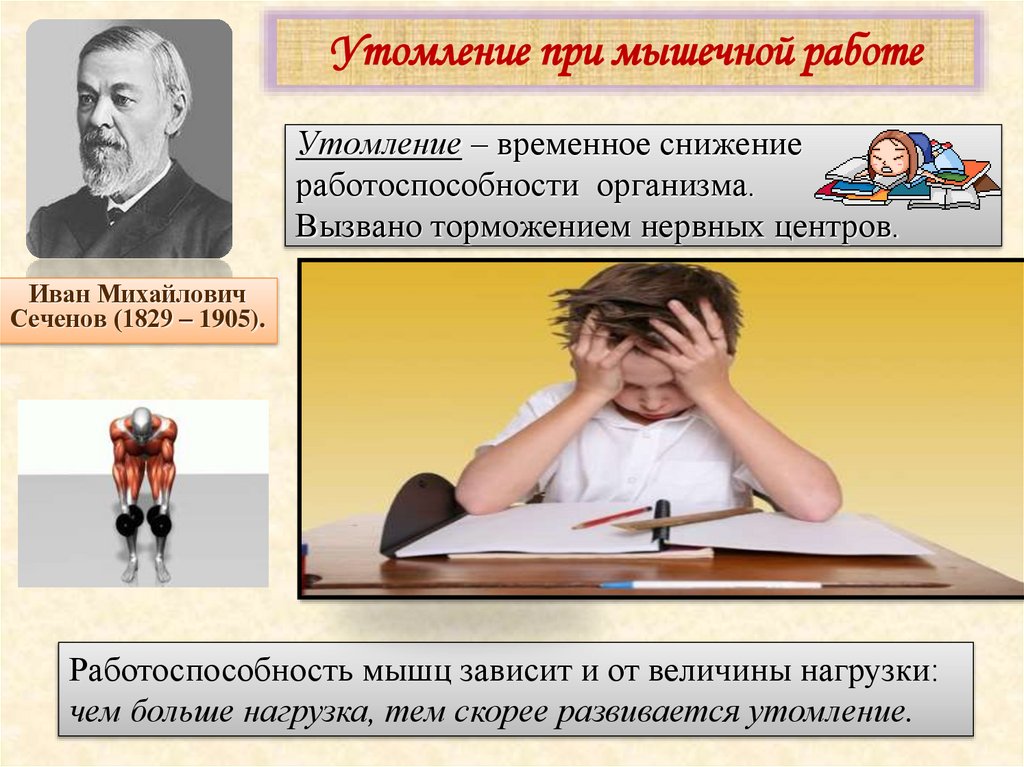 Утомление при мышечной работе

Утомление – временное снижение работоспособности организма.
Вызвано торможением нервных центров.

Иван Михайлович Сеченов (1829 – 1905).

Работоспособность мышц зависит и от величины нагрузки: чем больше нагрузка, тем скорее развивается утомление.